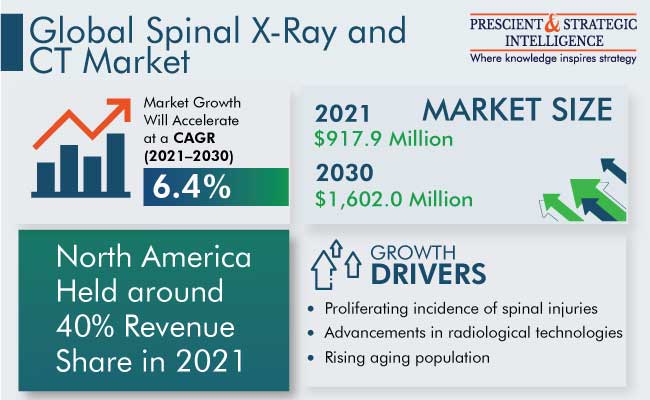 Global Spinal X-Ray and CT Market

PRESCIENT & STRATEGIC INTELLIGENCE
Where knowledge inspires strategy

Market Growth Will Accelerate at a CAGR (2021–2030)
6.4%

MARKET SIZE
2021
$917.9 Million
2030
$1,602.0 Million

North America Held around 40% Revenue Share in 2021

GROWTH DRIVERS
• Proliferating incidence of spinal injuries
• Advancements in radiological technologies
• Rising aging population